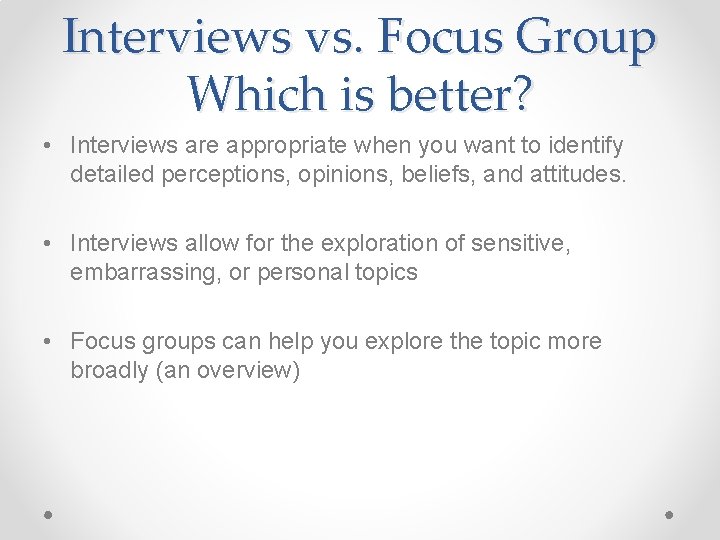 Interviews vs. Focus Group Which is better?

• Interviews are appropriate when you want to identify detailed perceptions, opinions, beliefs, and attitudes.

• Interviews allow for the exploration of sensitive, embarrassing, or personal topics

• Focus groups can help you explore the topic more broadly (an overview)